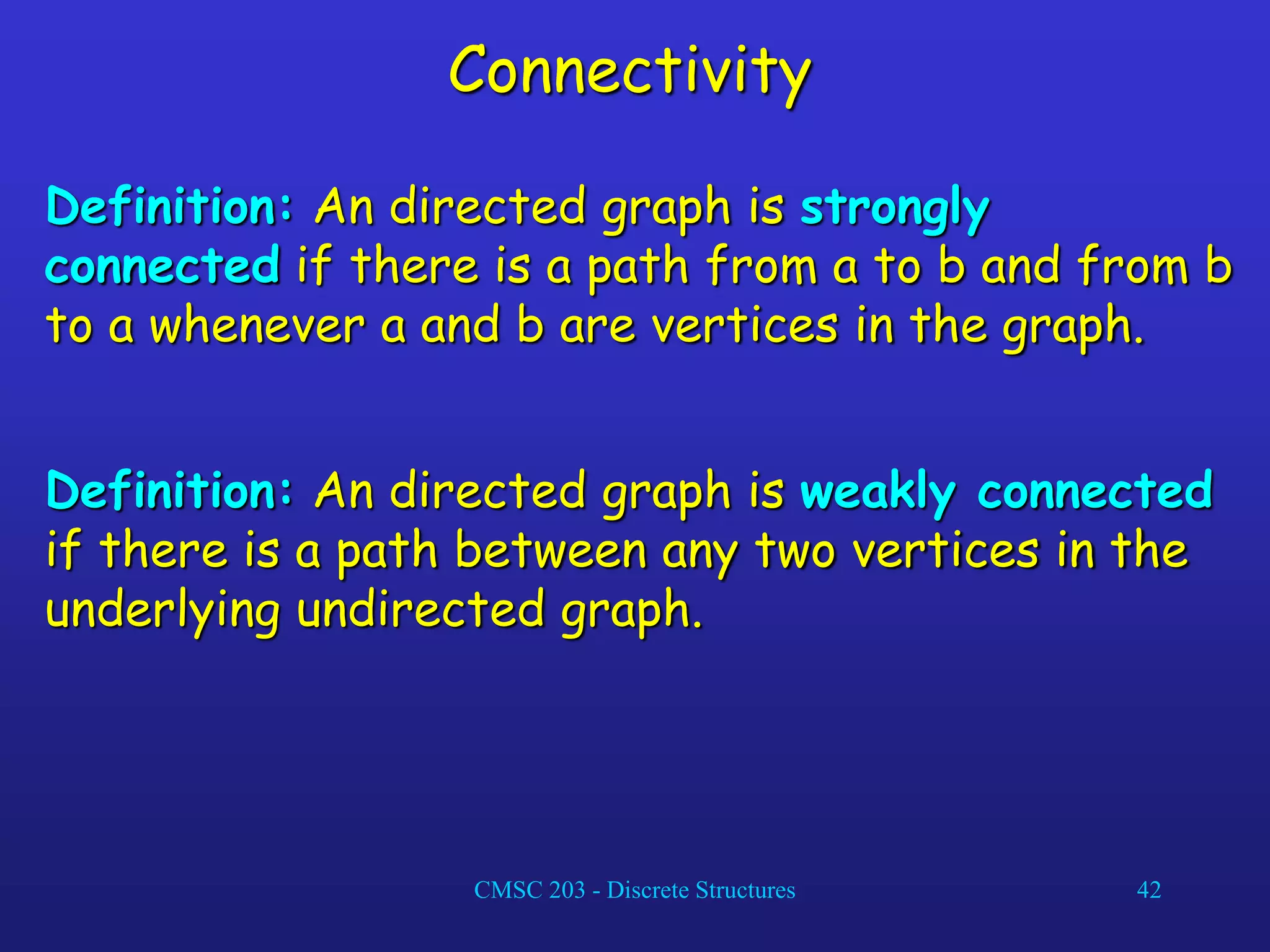 Connectivity

Definition: An directed graph is strongly connected if there is a path from a to b and from b to a whenever a and b are vertices in the graph.

Definition: An directed graph is weakly connected if there is a path between any two vertices in the underlying undirected graph.

CMSC 203 - Discrete Structures

42